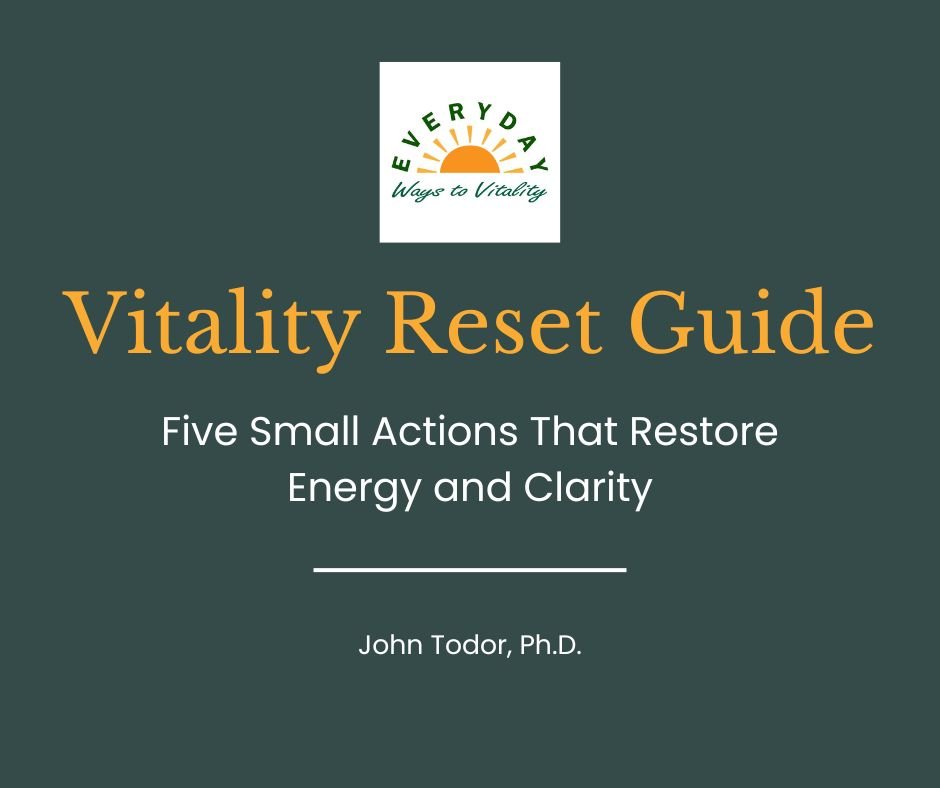 EVERYDAY
Ways to Vitality

Vitality Reset Guide

Five Small Actions That Restore Energy and Clarity

John Todor, Ph.D.